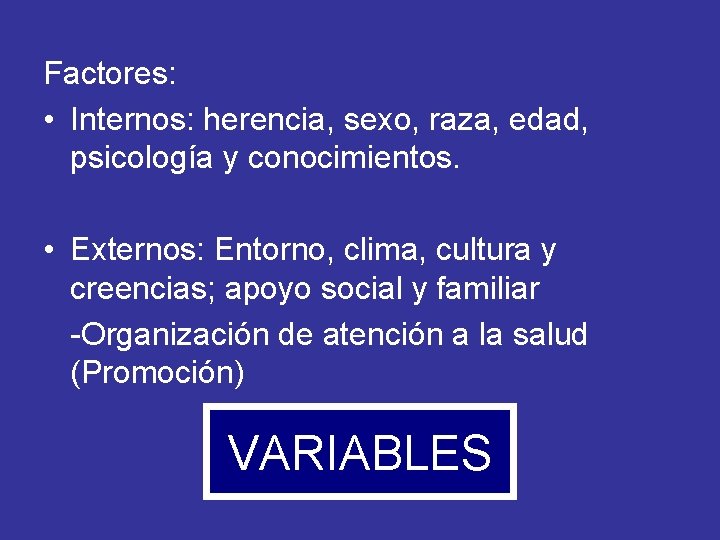 Factores:

• Internos: herencia, sexo, raza, edad, psicología y conocimientos.

• Externos: Entorno, clima, cultura y creencias; apoyo social y familiar

-Organización de atención a la salud (Promoción)

VARIABLES